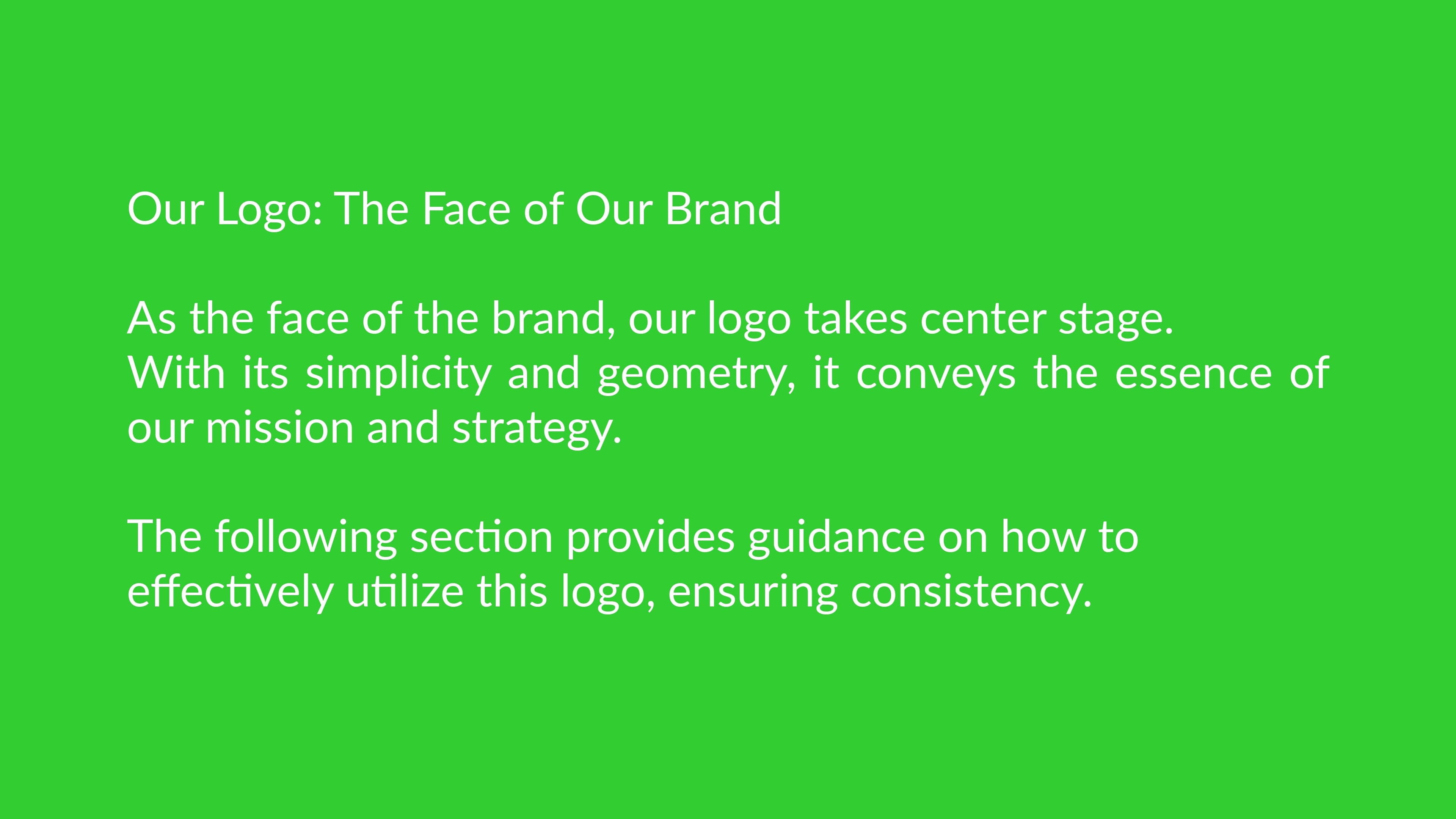 Our Logo: The Face of Our Brand

As the face of the brand, our logo takes center stage. With its simplicity and geometry, it conveys the essence of our mission and strategy.

The following section provides guidance on how to effectively utilize this logo, ensuring consistency.